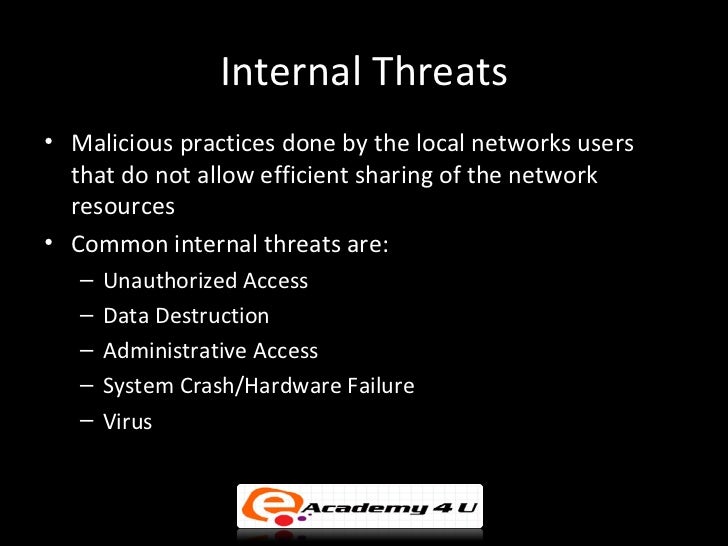 Internal Threats

• Malicious practices done by the local networks users that do not allow efficient sharing of the network resources

• Common internal threats are:
– Unauthorized Access
– Data Destruction
– Administrative Access
– System Crash/Hardware Failure
– Virus

e Academy 4 U